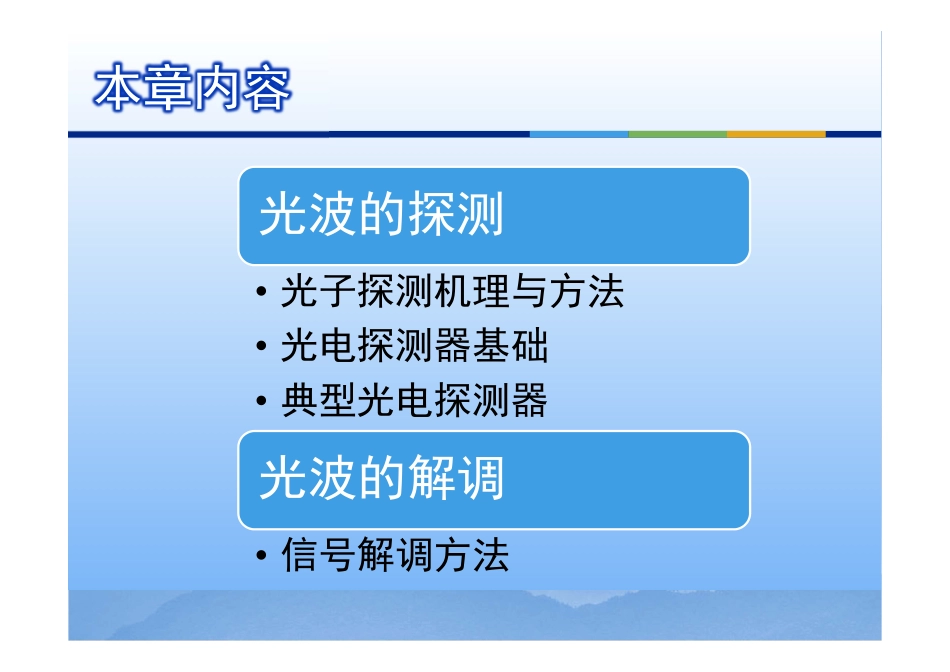 本章内容

光波的探测

• 光子探测机理与方法
• 光电探测器基础
• 典型光电探测器

光波的解调

• 信号解调方法